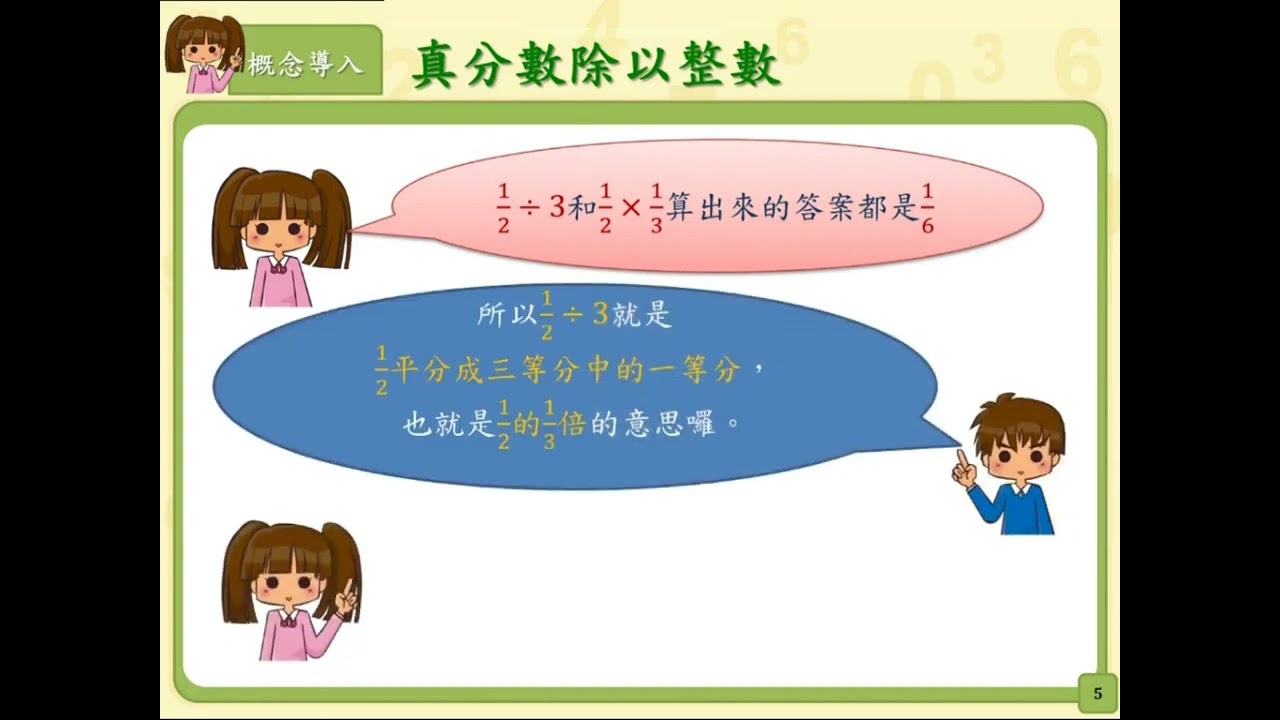 概念導入

真分數除以整數

$\frac{1}{2}\div 3$和$\frac{1}{2}\times\frac{1}{3}$算出來的答案都是$\frac{1}{6}$

所以$\frac{1}{2}\div 3$就是
$\frac{1}{2}$平分成三等分中的一等分，
也就是$\frac{1}{2}$的$\frac{1}{3}$倍的意思囉。

5